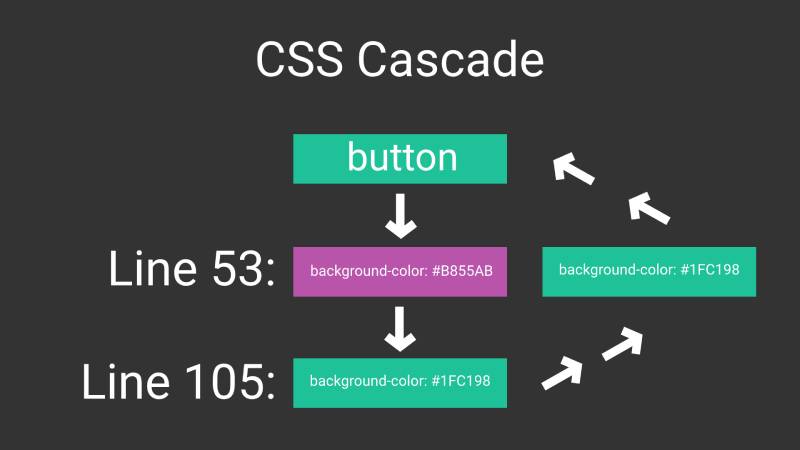 CSS Cascade

button

Line 53: background-color: #B855AB

background-color: #1FC198

Line 105: background-color: #1FC198